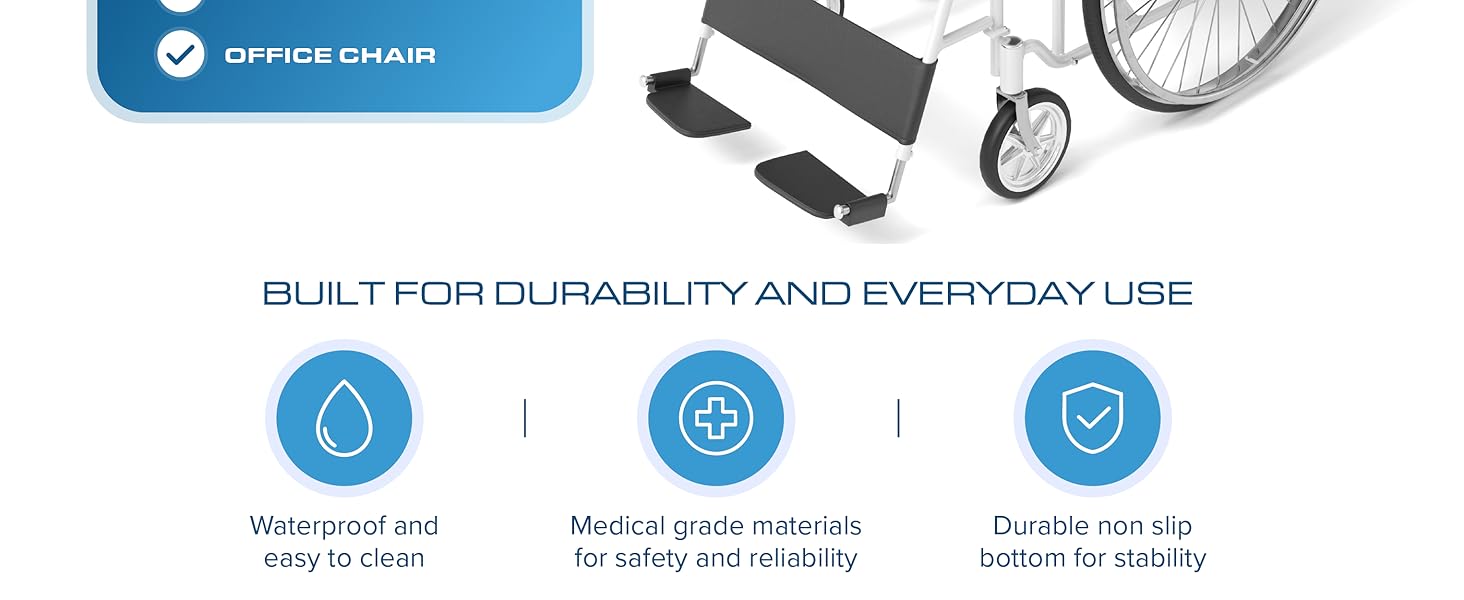 OFFICE CHAIR

BUILT FOR DURABILITY AND EVERYDAY USE

Waterproof and easy to clean

Medical grade materials for safety and reliability

Durable non slip bottom for stability